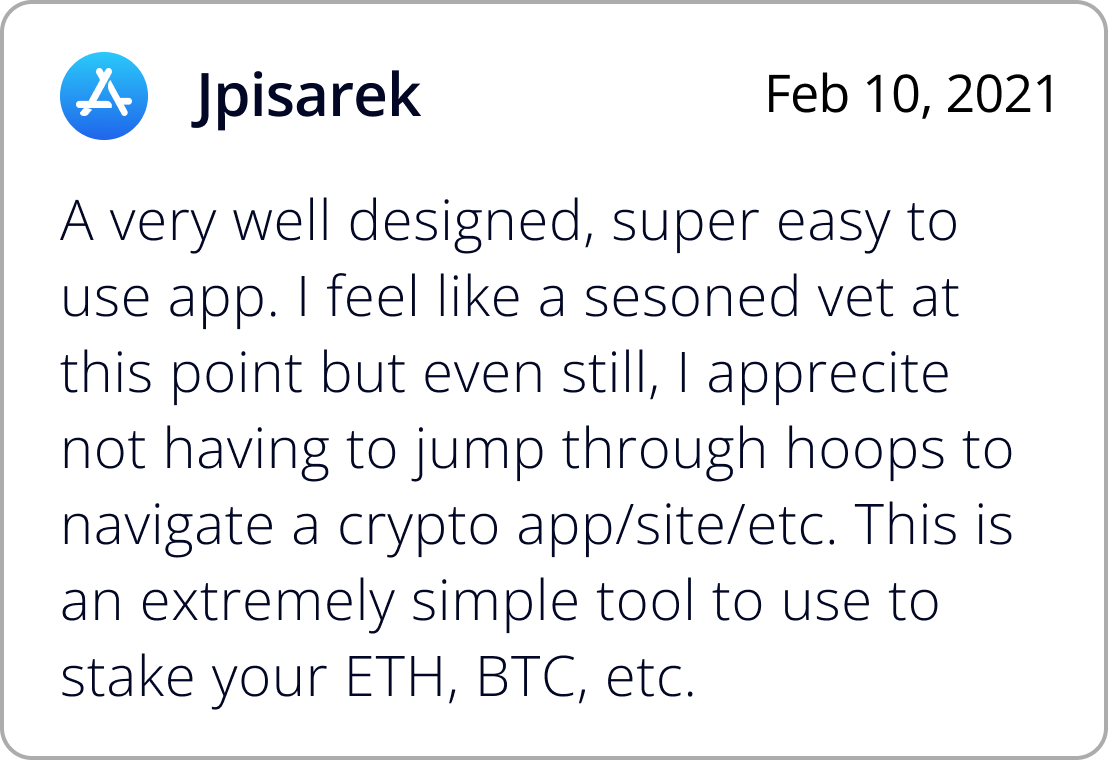 Jpisarek

Feb 10, 2021

A very well designed, super easy to use app. I feel like a sesoned vet at this point but even still, I apprecite not having to jump through hoops to navigate a crypto app/site/etc. This is an extremely simple tool to use to stake your ETH, BTC, etc.